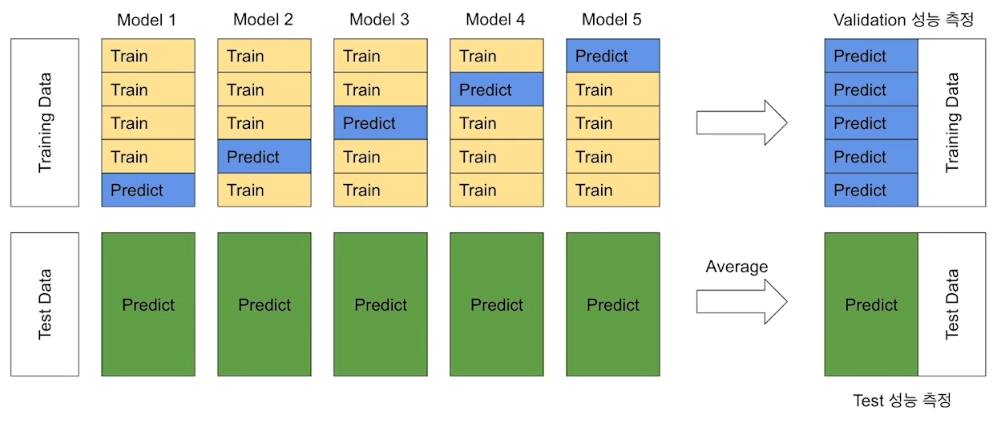 Model 1
Model 2
Model 3
Model 4
Model 5
Validation 성능 측정

Training Data

Train
Train
Train
Train
Predict

Train
Train
Train
Predict
Train

Train
Train
Predict
Train
Train

Train
Predict
Train
Train
Train

Predict
Train
Train
Train
Train

Predict
Predict
Predict
Predict
Predict

Training Data

Test Data

Predict
Predict
Predict
Predict
Predict

Average

Predict

Test Data

Test 성능 측정